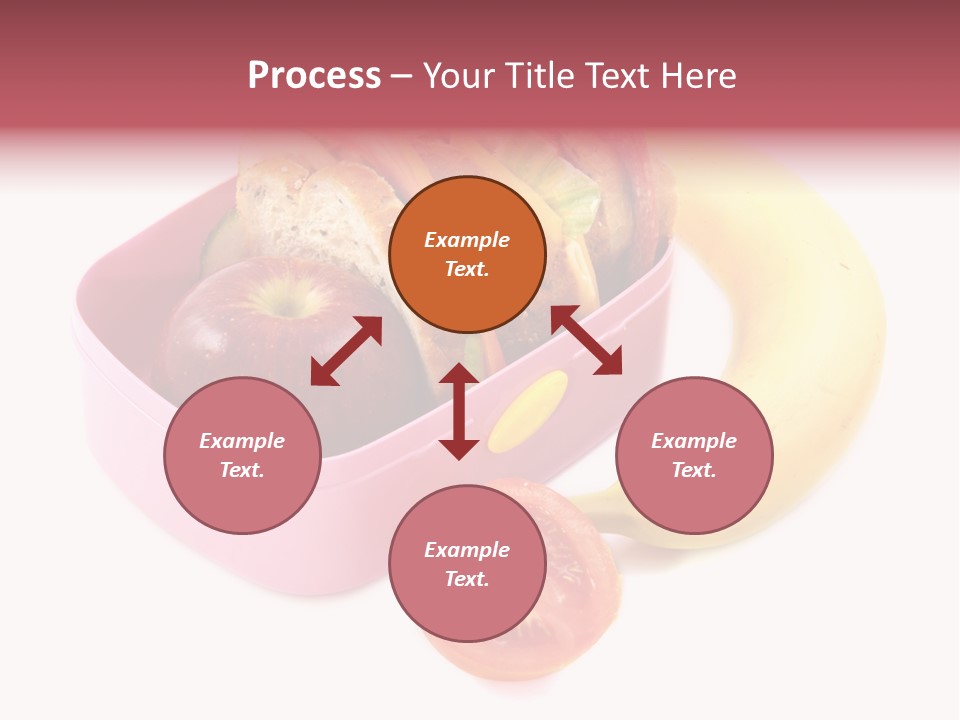 Process – Your Title Text Here

Example Text.

Example Text.

Example Text.

Example Text.